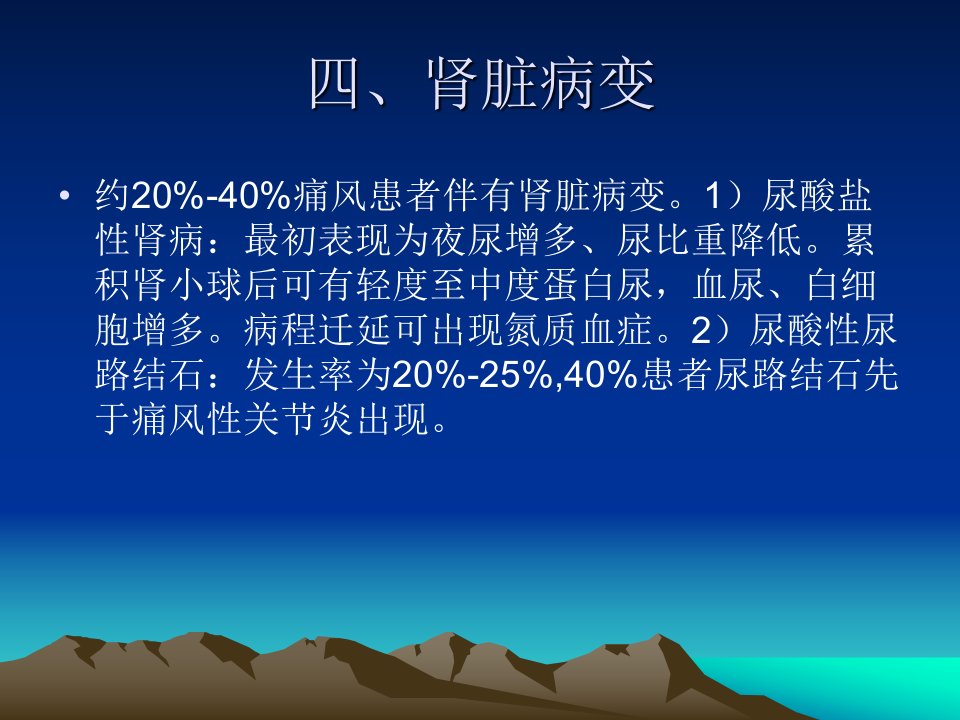 四、肾脏病变

• 约20%-40%痛风患者伴有肾脏病变。1）尿酸盐性肾病：最初表现为夜尿增多、尿比重降低。累积肾小球后可有轻度至中度蛋白尿，血尿、白细胞增多。病程迁延可出现氮质血症。2）尿酸性尿路结石：发生率为20%-25%,40%患者尿路结石先于痛风性关节炎出现。